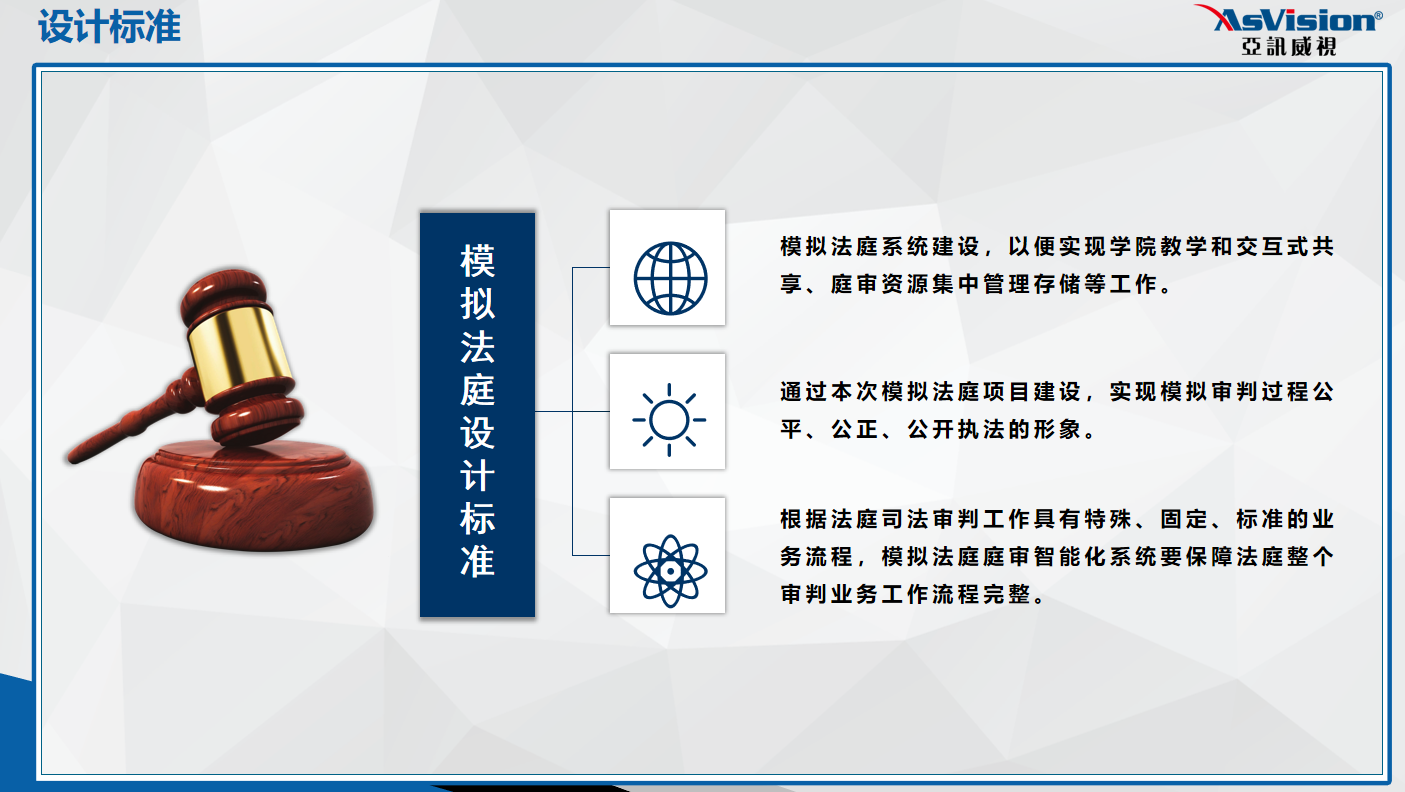 设计标准

AsVision®
亞訊威視

模拟法庭设计标准

模拟法庭系统建设，以便实现学院教学和交互式共享、庭审资源集中管理存储等工作。

通过本次模拟法庭项目建设，实现模拟审判过程公平、公正、公开执法的形象。

根据法庭司法审判工作具有特殊、固定、标准的业务流程，模拟法庭庭审智能化系统要保障法庭整个审判业务工作流程完整。